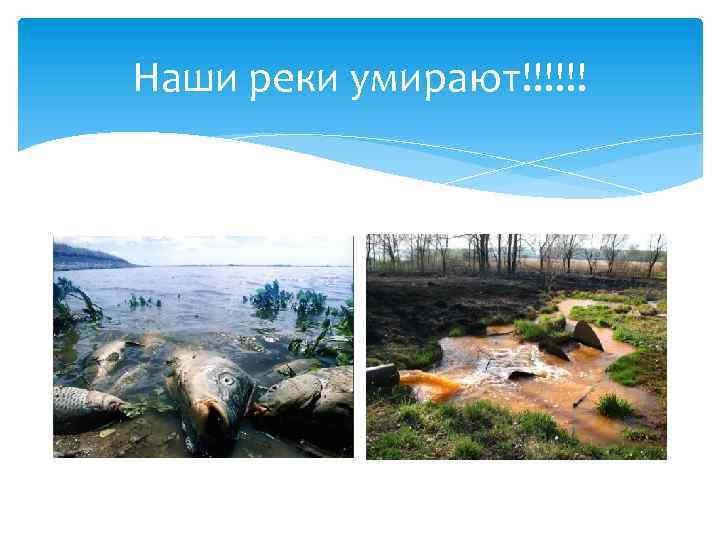 Наши реки умирают!!!!!!